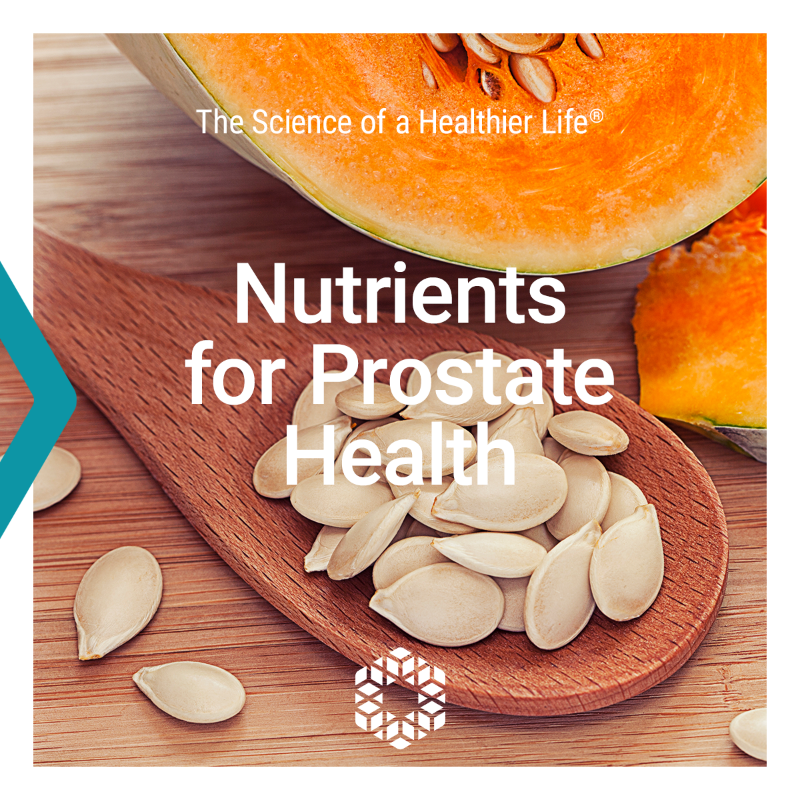 The Science of a Healthier Life®

Nutrients for Prostate Health